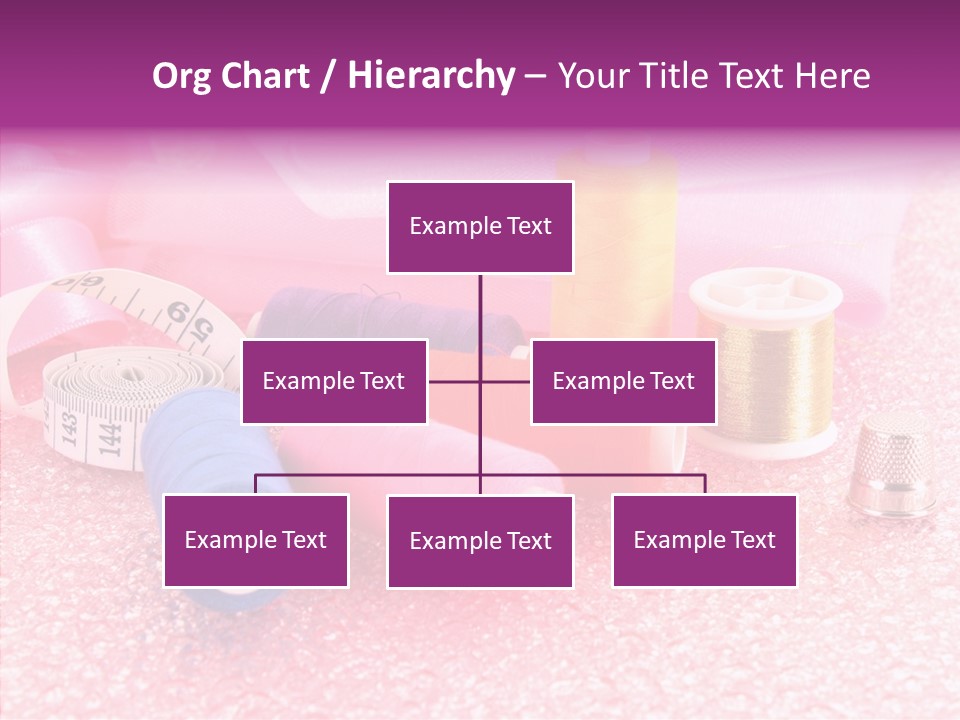 Org Chart / Hierarchy – Your Title Text Here

Example Text

Example Text

Example Text

Example Text

Example Text

Example Text

143

144